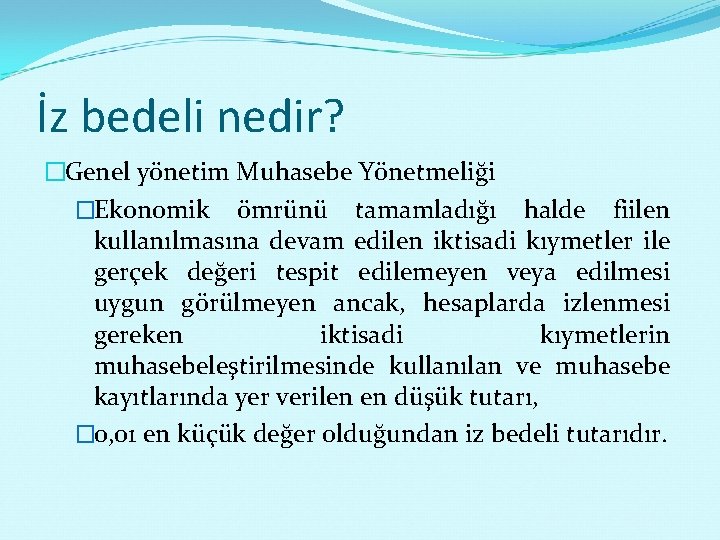 İz bedeli nedir?

Genel yönetim Muhasebe Yönetmeliği

Ekonomik ömrünü tamamladığı halde fiilen kullanılmasına devam edilen iktisadi kıymetler ile gerçek değeri tespit edilemeyen veya edilmesi uygun görülmeyen ancak, hesaplarda izlenmesi gereken iktisadi kıymetlerin muhasebeleştirilmesinde kullanılan ve muhasebe kayıtlarında yer verilen en düşük tutarı,

0,01 en küçük değer olduğundan iz bedeli tutarıdır.